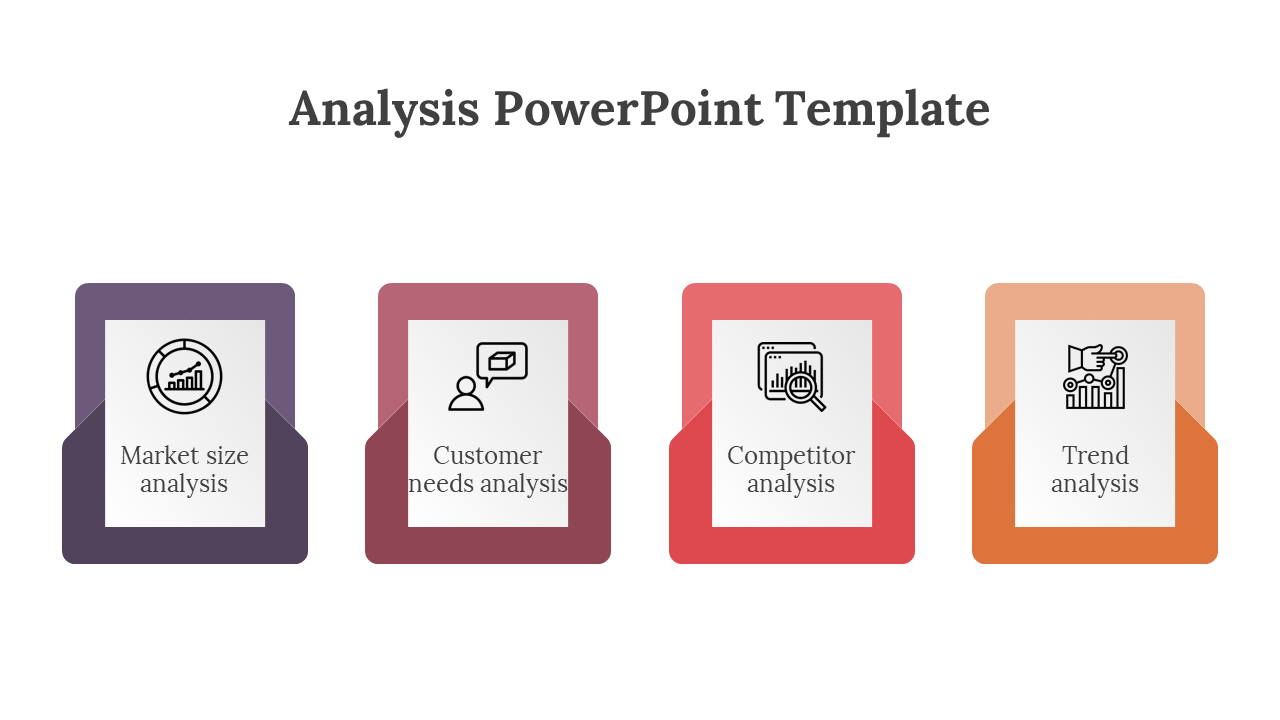 Analysis PowerPoint Template

Market size analysis

Customer needs analysis

Competitor analysis

Trend analysis